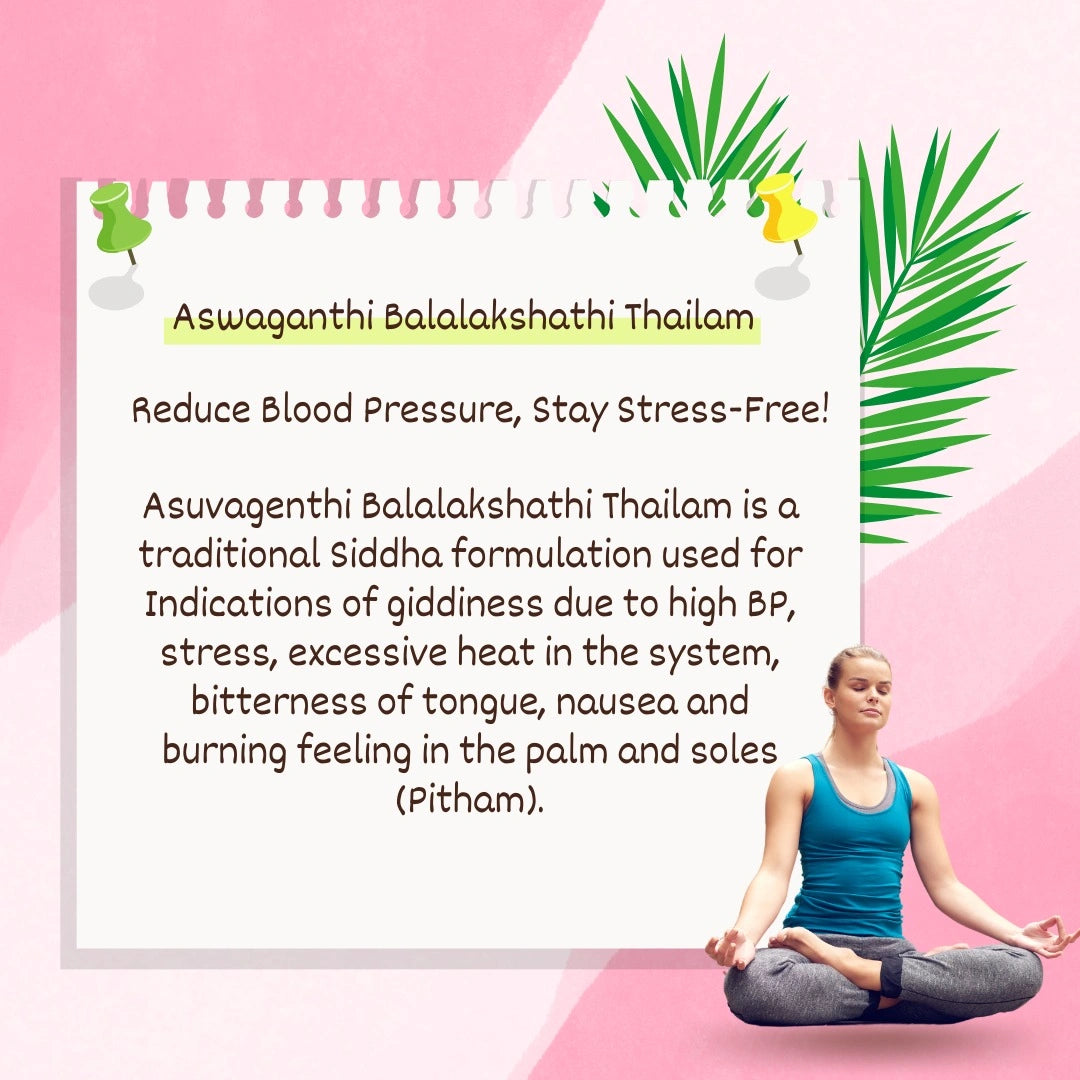 Aswaganthi Balalakshathi Thailam

Reduce Blood Pressure, Stay Stress-Free!

Asuvagenthi Balalakshathi Thailam is a traditional Siddha formulation used for Indications of giddiness due to high BP, stress, excessive heat in the system, bitterness of tongue, nausea and burning feeling in the palm and soles (Pitham).